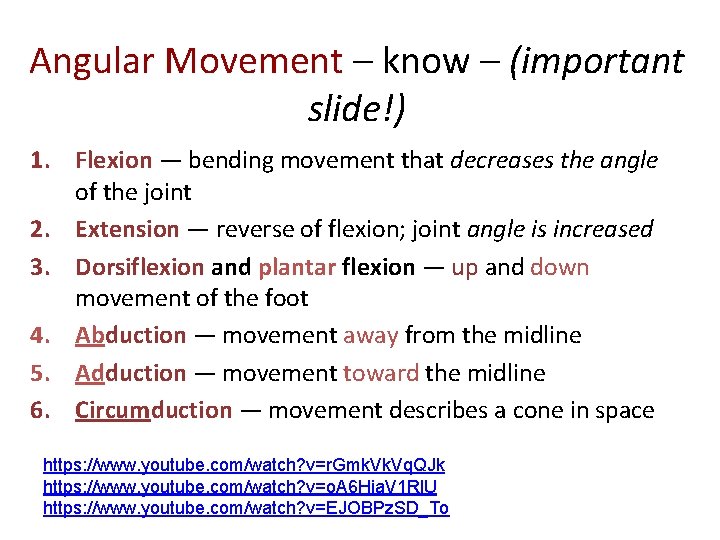 Angular Movement – know – (important slide!)

1. Flexion — bending movement that decreases the angle of the joint
2. Extension — reverse of flexion; joint angle is increased
3. Dorsiflexion and plantar flexion — up and down movement of the foot
4. Abduction — movement away from the midline
5. Adduction — movement toward the midline
6. Circumduction — movement describes a cone in space

https://www.youtube.com/watch?v=rGmkVkVqQJk
https://www.youtube.com/watch?v=oA6HiaV1RlU
https://www.youtube.com/watch?v=EJOBPzSD_To